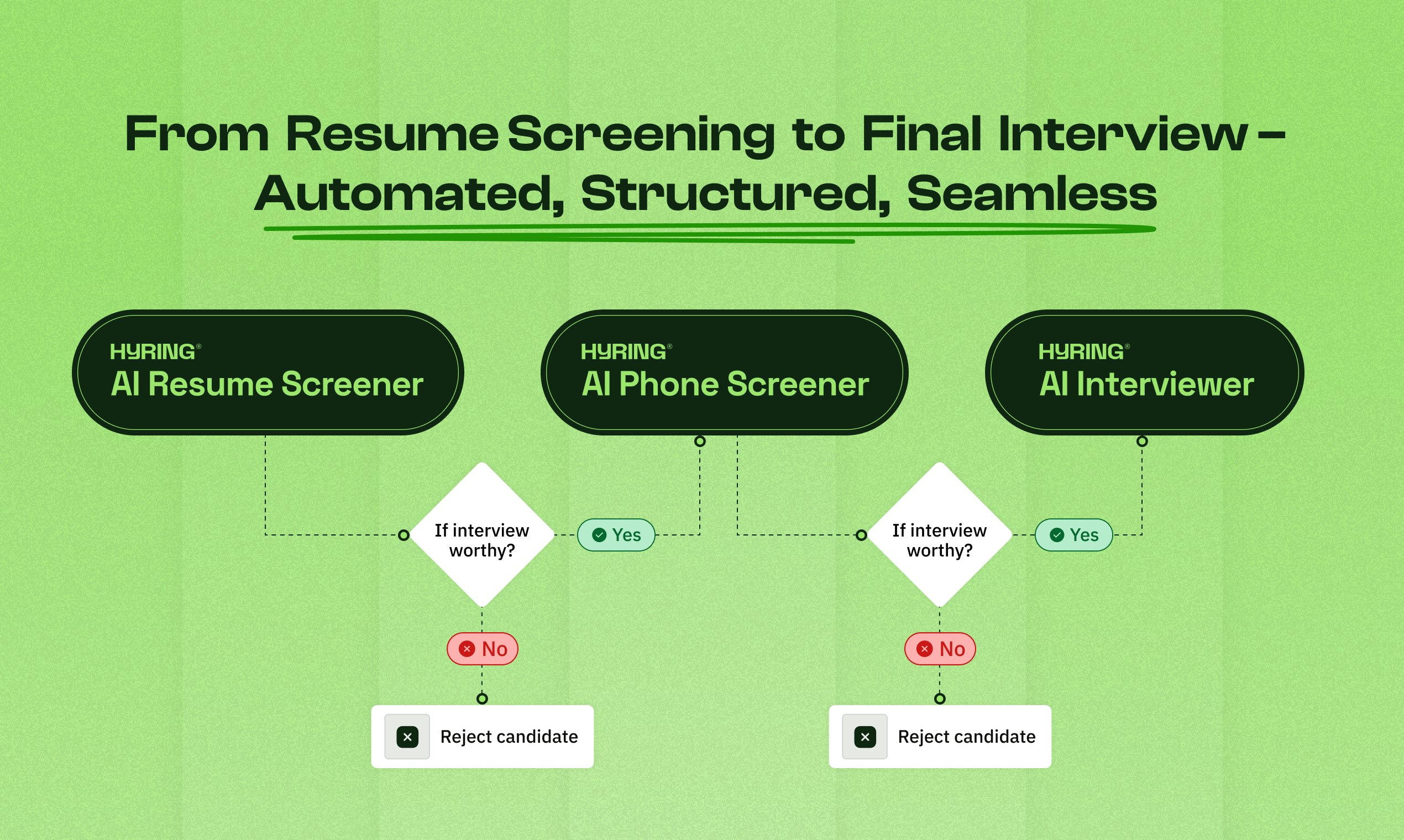 From Resume Screening to Final Interview – Automated, Structured, Seamless

HYRING®
AI Resume Screener

HYRING®
AI Phone Screener

HYRING®
AI Interviewer

If interview worthy?

Yes

No

Reject candidate

If interview worthy?

Yes

No

Reject candidate